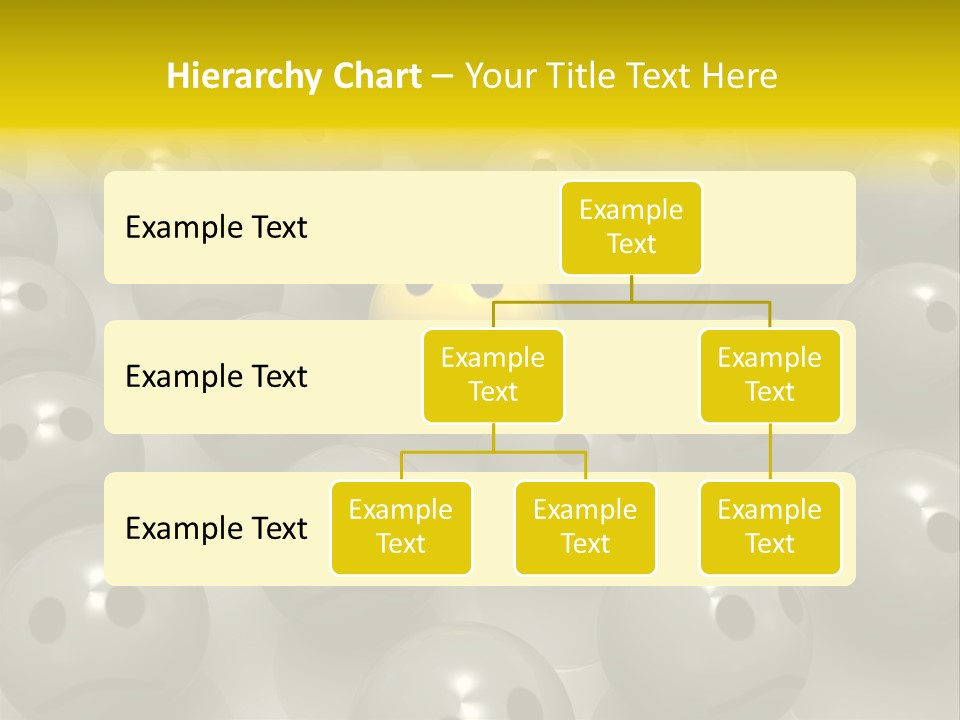 Hierarchy Chart – Your Title Text Here

Example Text

Example Text

Example Text

Example Text

Example Text

Example Text

Example Text

Example Text

Example Text